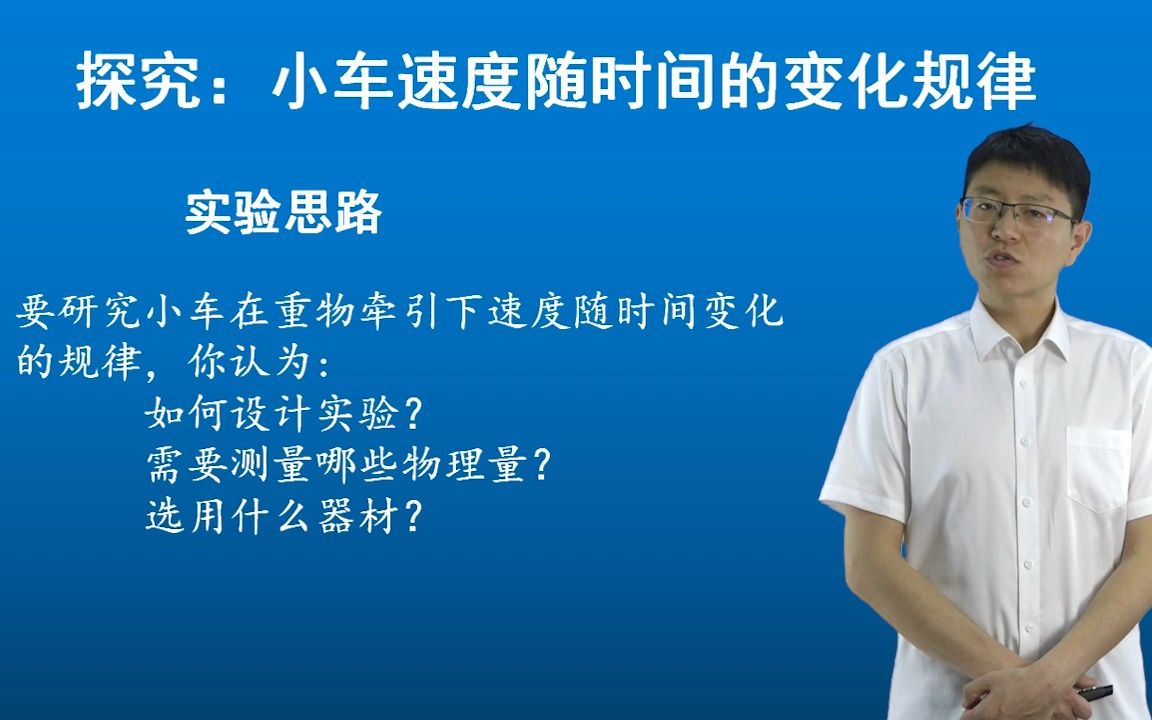 探究：小车速度随时间的变化规律

实验思路

要研究小车在重物牵引下速度随时间变化的规律，你认为：

如何设计实验？

需要测量哪些物理量？

选用什么器材？